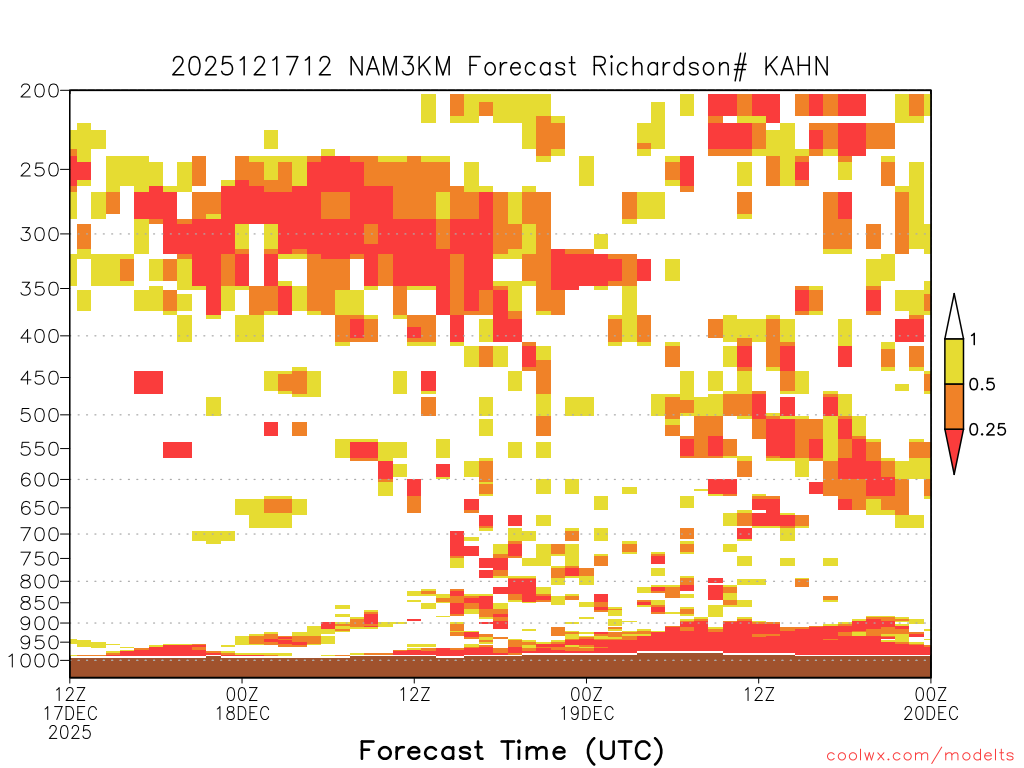 2025121712 NAM3KM Forecast Richardson# KAHN

200
250
300
350
400
450
500
550
600
650
700
750
800
850
900
950
1000

1
0.5
0.25

12Z 17DEC 2025
00Z 18DEC
12Z
00Z 19DEC
12Z
00Z 20DEC

Forecast Time (UTC)

coolwx.com/modelts